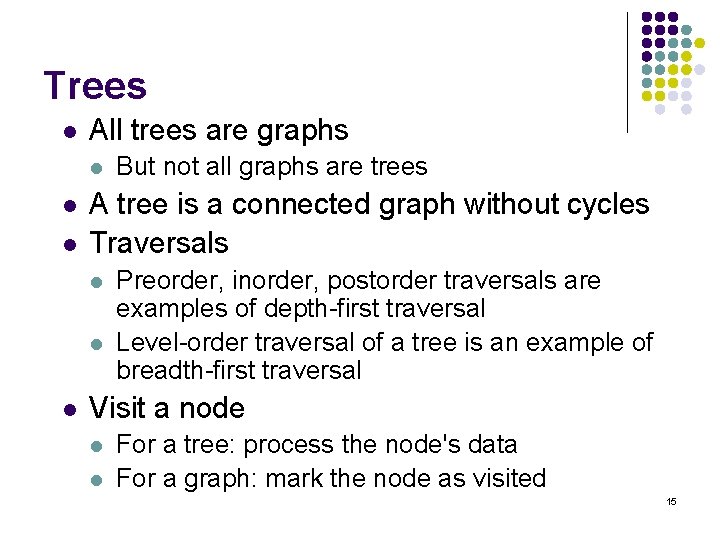 Trees

- All trees are graphs
  - But not all graphs are trees
- A tree is a connected graph without cycles
- Traversals
  - Preorder, inorder, postorder traversals are examples of depth-first traversal
  - Level-order traversal of a tree is an example of breadth-first traversal
- Visit a node
  - For a tree: process the node's data
  - For a graph: mark the node as visited

15